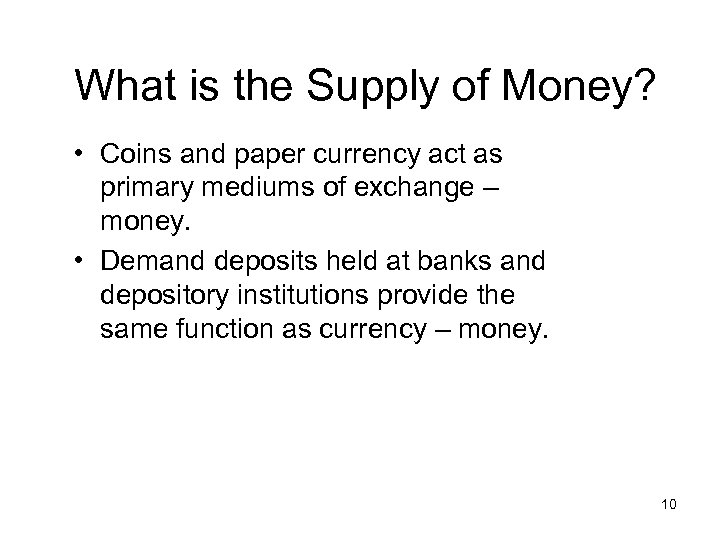 What is the Supply of Money?

• Coins and paper currency act as primary mediums of exchange – money.

• Demand deposits held at banks and depository institutions provide the same function as currency – money.

10